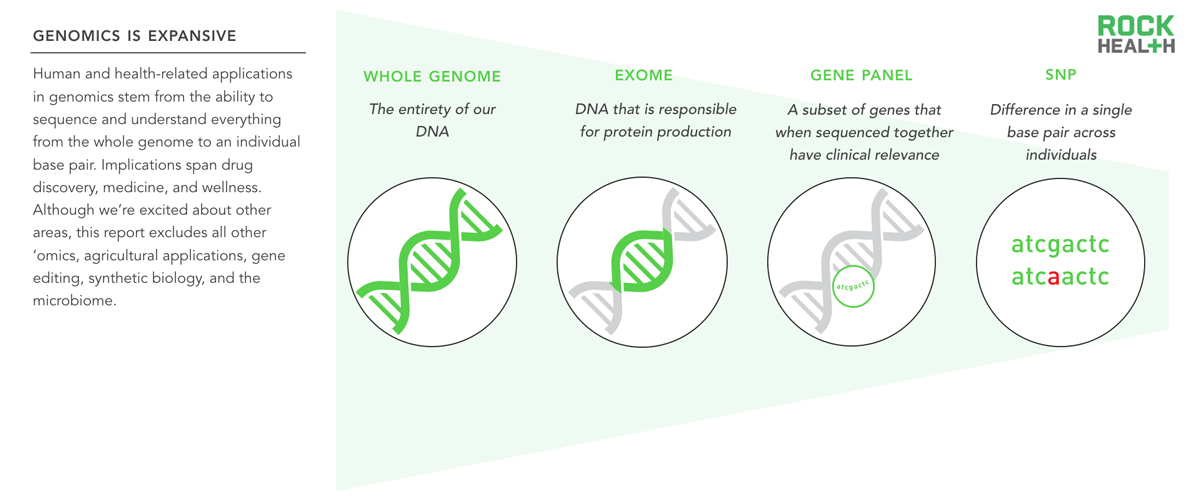 GENOMICS IS EXPANSIVE

Human and health-related applications in genomics stem from the ability to sequence and understand everything from the whole genome to an individual base pair. Implications span drug discovery, medicine, and wellness. Although we're excited about other areas, this report excludes all other 'omics, agricultural applications, gene editing, synthetic biology, and the microbiome.

ROCK HEALTH

WHOLE GENOME
The entirety of our DNA

EXOME
DNA that is responsible for protein production

GENE PANEL
A subset of genes that when sequenced together have clinical relevance

atcgactc

SNP
Difference in a single base pair across individuals

atcgactc
atcaactc